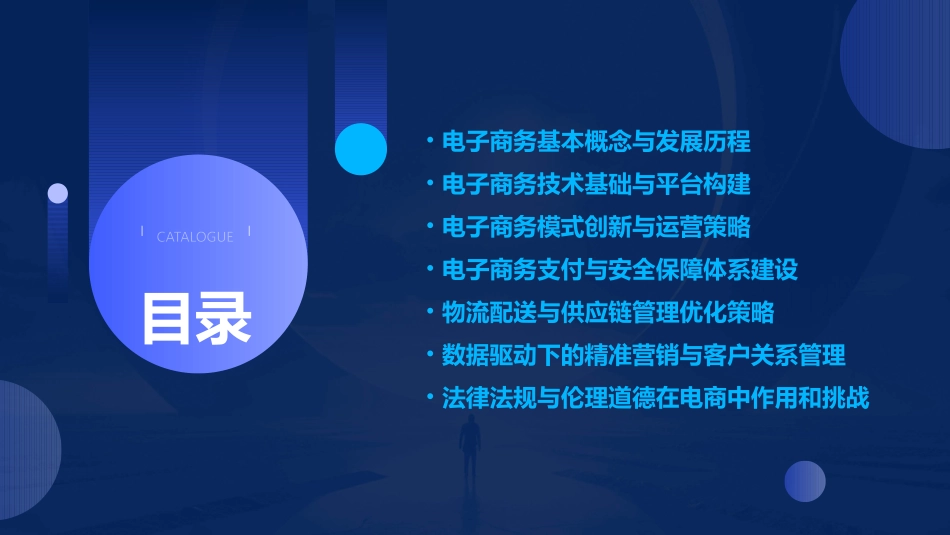 CATALOGUE

目录

• 电子商务基本概念与发展历程
• 电子商务技术基础与平台构建
• 电子商务模式创新与运营策略
• 电子商务支付与安全保障体系建设
• 物流配送与供应链管理优化策略
• 数据驱动下的精准营销与客户关系管理
• 法律法规与伦理道德在电商中作用和挑战